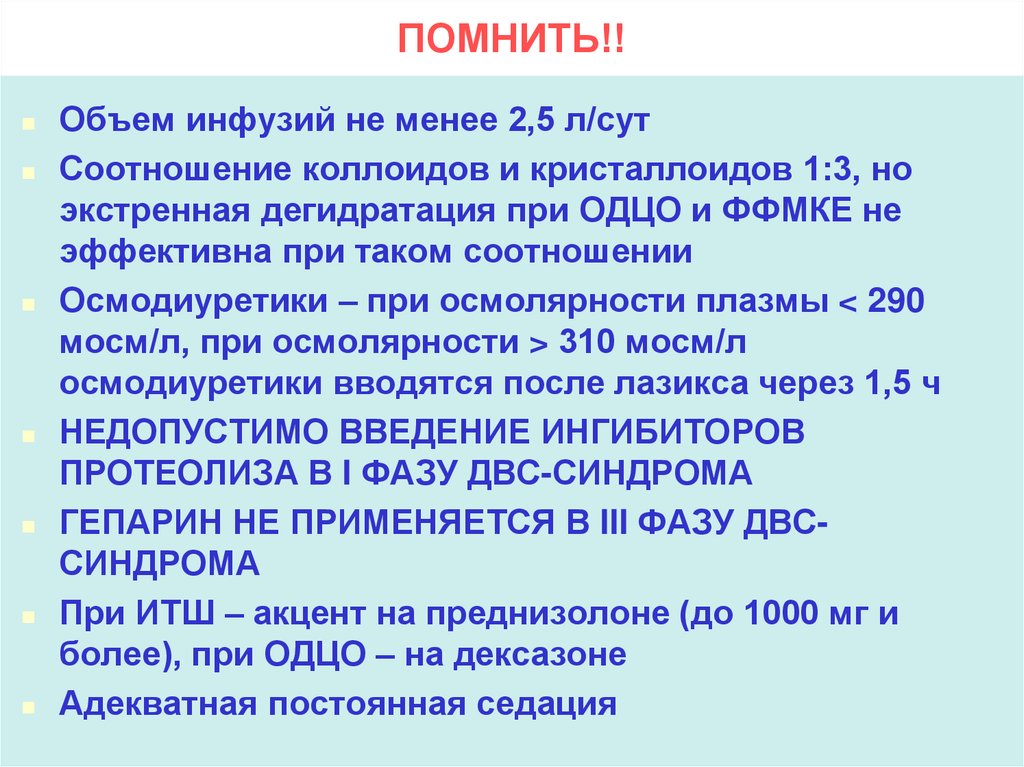 ПОМНИТЬ!!

Объем инфузий не менее 2,5 л/сут

Соотношение коллоидов и кристаллоидов 1:3, но экстренная дегидратация при ОДЦО и ФФМКЕ не эффективна при таком соотношении

Осмодиуретики – при осмолярности плазмы < 290 мосм/л, при осмолярности > 310 мосм/л осмодиуретики вводятся после лазикса через 1,5 ч

НЕДОПУСТИМО ВВЕДЕНИЕ ИНГИБИТОРОВ ПРОТЕОЛИЗА В I ФАЗУ ДВС-СИНДРОМА

ГЕПАРИН НЕ ПРИМЕНЯЕТСЯ В III ФАЗУ ДВС-СИНДРОМА

При ИТШ – акцент на преднизолоне (до 1000 мг и более), при ОДЦО – на дексазоне

Адекватная постоянная седация